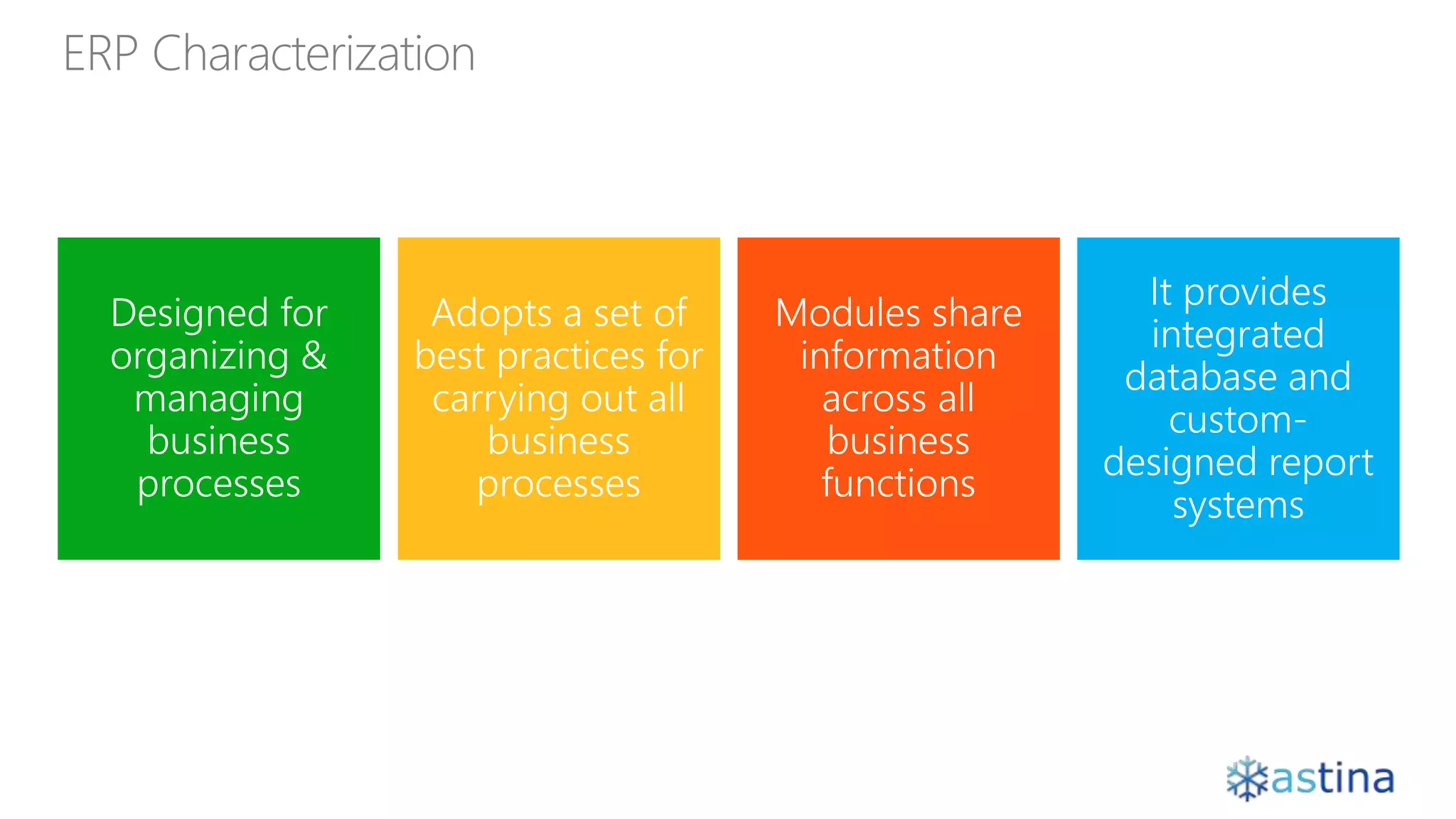 ERP Characterization

Designed for organizing & managing business processes

Adopts a set of best practices for carrying out all business processes

Modules share information across all business functions

It provides integrated database and custom-designed report systems

astina